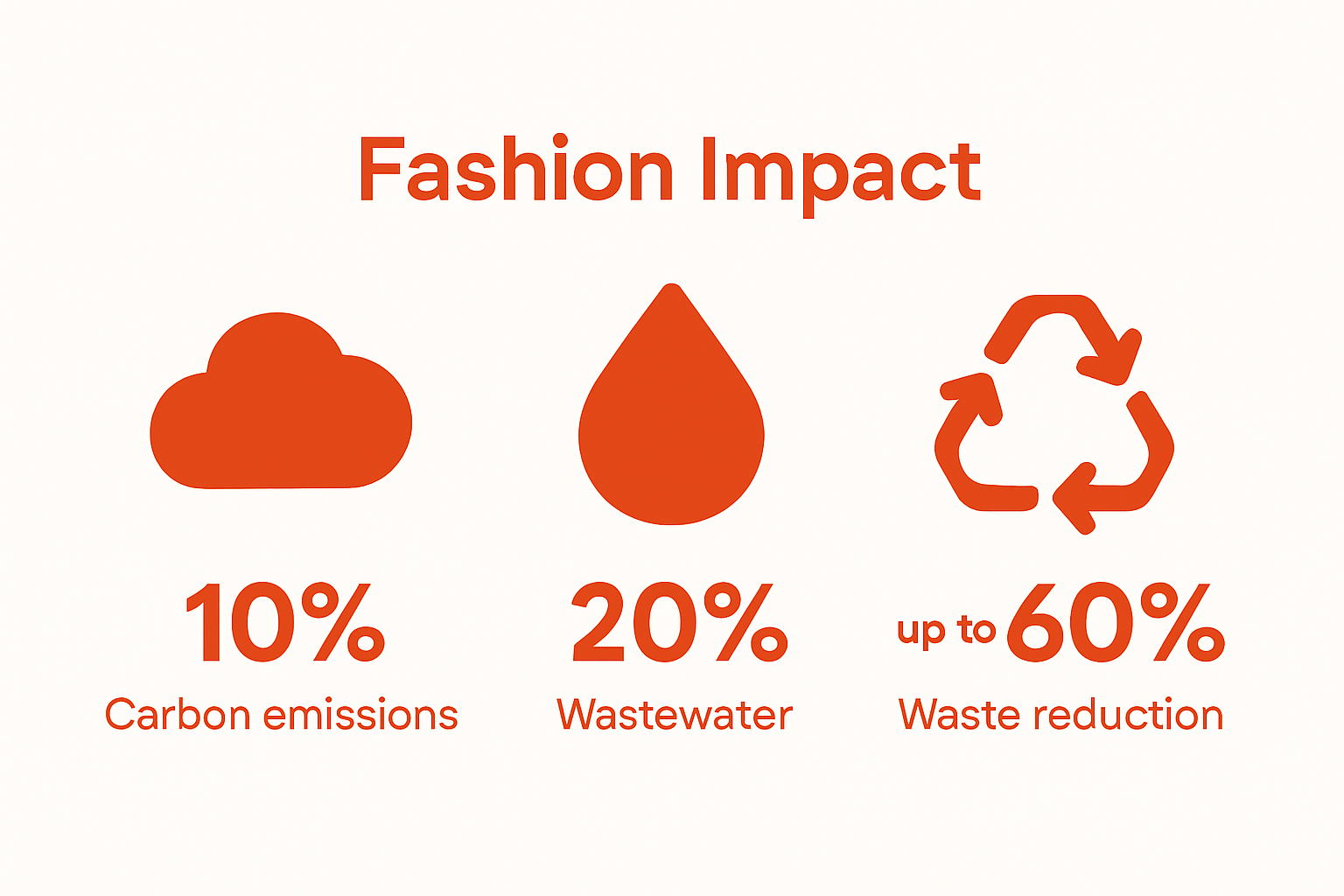 Fashion Impact

10%
Carbon emissions

20%
Wastewater

up to 60%
Waste reduction